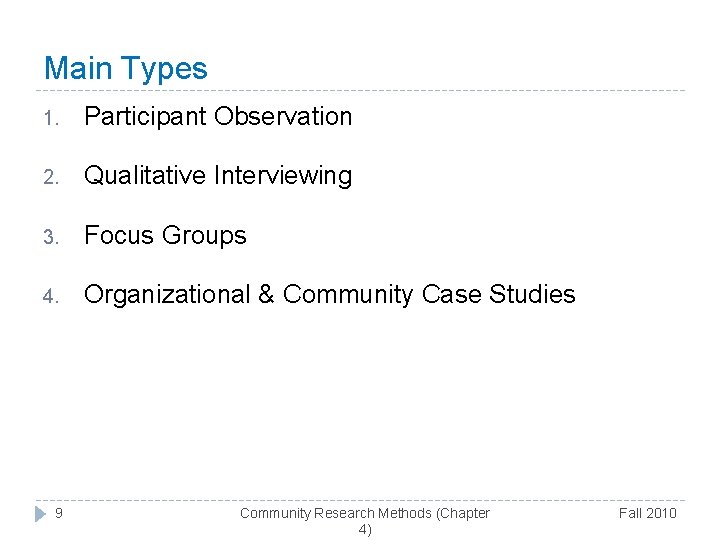 Main Types

1. Participant Observation

2. Qualitative Interviewing

3. Focus Groups

4. Organizational & Community Case Studies

9

Community Research Methods (Chapter 4)

Fall 2010